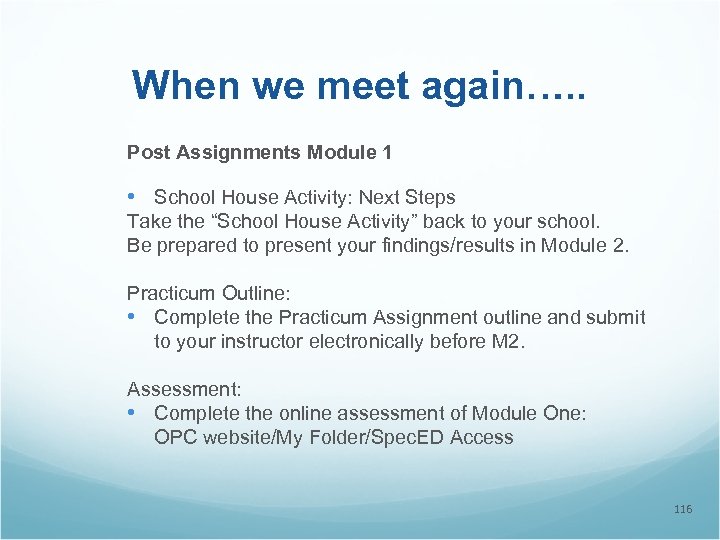 When we meet again…..

Post Assignments Module 1

• School House Activity: Next Steps
Take the “School House Activity” back to your school.
Be prepared to present your findings/results in Module 2.

Practicum Outline:
• Complete the Practicum Assignment outline and submit to your instructor electronically before M2.

Assessment:
• Complete the online assessment of Module One: OPC website/My Folder/SpecED Access

116